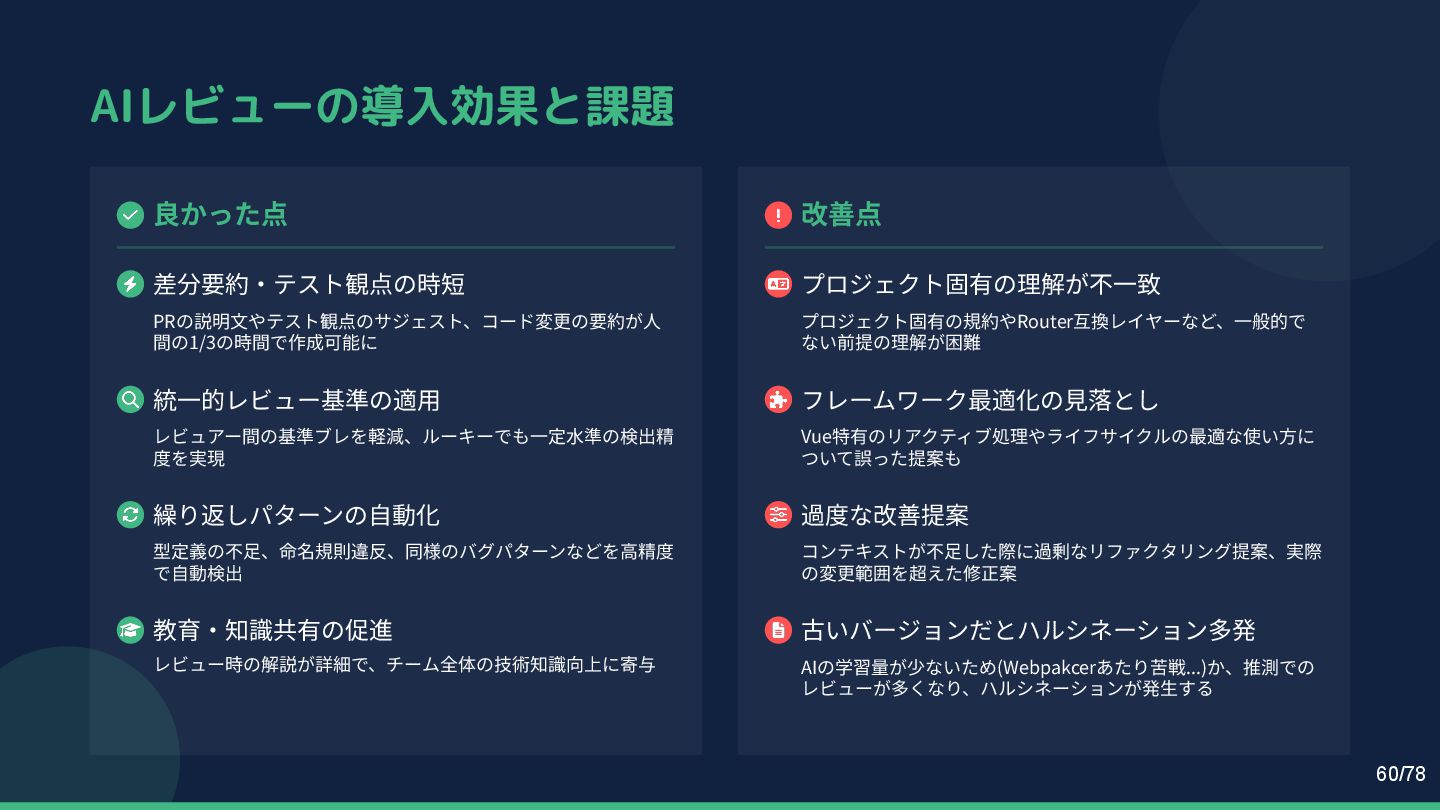 AIレビューの導入効果と課題

良かった点

差分要約・テスト観点の時短

PRの説明文やテスト観点のサジェスト、コード変更の要約が人間の1/3の時間で作成可能に

統一的レビュー基準の適用

レビュアー間の基準ブレを軽減、ルーキーでも一定水準の検出精度を実現

繰り返しパターンの自動化

型定義の不足、命名規則違反、同様のバグパターンなどを高精度で自動検出

教育・知識共有の促進

レビュー時の解説が詳細で、チーム全体の技術知識向上に寄与

改善点

プロジェクト固有の理解が不一致

プロジェクト固有の規約やRouter互換レイヤーなど、一般的でない前提の理解が困難

フレームワーク最適化の見落とし

Vue特有のリアクティブ処理やライフサイクルの最適な使い方について誤った提案も

過度な改善提案

コンテキストが不足した際に過剰なリファクタリング提案、実際の変更範囲を超えた修正案

古いバージョンだとハルシネーション多発

AIの学習量が少ないため(Webpakcerあたり苦戦...)か、推測でのレビューが多くなり、ハルシネーションが発生する

60/78